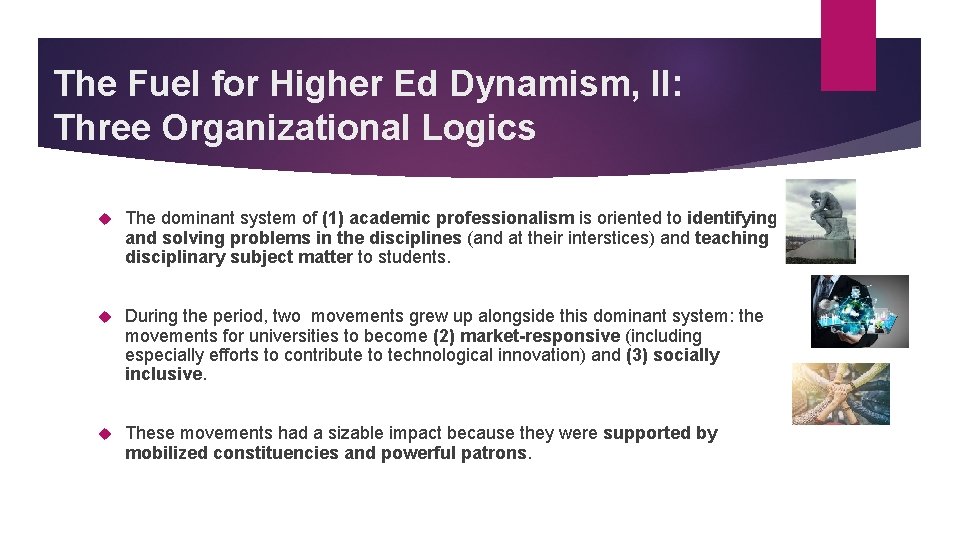 The Fuel for Higher Ed Dynamism, II: Three Organizational Logics

The dominant system of (1) academic professionalism is oriented to identifying and solving problems in the disciplines (and at their interstices) and teaching disciplinary subject matter to students.

During the period, two movements grew up alongside this dominant system: the movements for universities to become (2) market-responsive (including especially efforts to contribute to technological innovation) and (3) socially inclusive.

These movements had a sizable impact because they were supported by mobilized constituencies and powerful patrons.